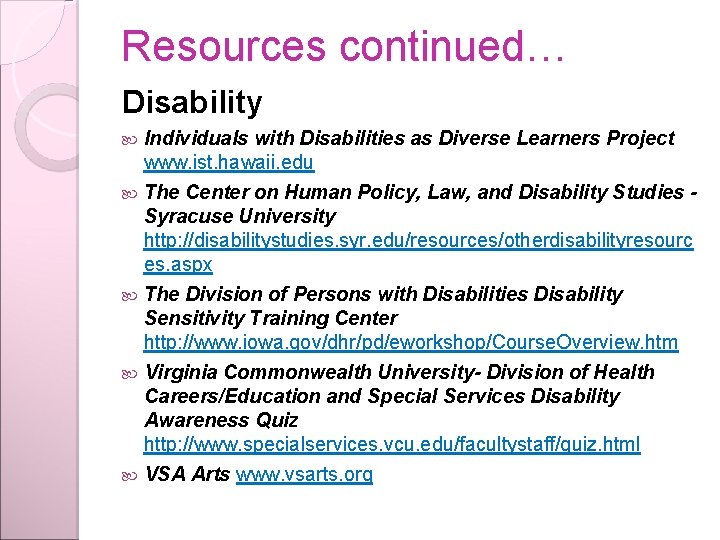 Resources continued…

Disability

Individuals with Disabilities as Diverse Learners Project www.ist.hawaii.edu

The Center on Human Policy, Law, and Disability Studies - Syracuse University http://disabilitystudies.syr.edu/resources/otherdisabilityresources.aspx

The Division of Persons with Disabilities Disability Sensitivity Training Center http://www.iowa.gov/dhr/pd/eworkshop/CourseOverview.htm

Virginia Commonwealth University- Division of Health Careers/Education and Special Services Disability Awareness Quiz http://www.specialservices.vcu.edu/facultystaff/quiz.html

VSA Arts www.vsarts.org